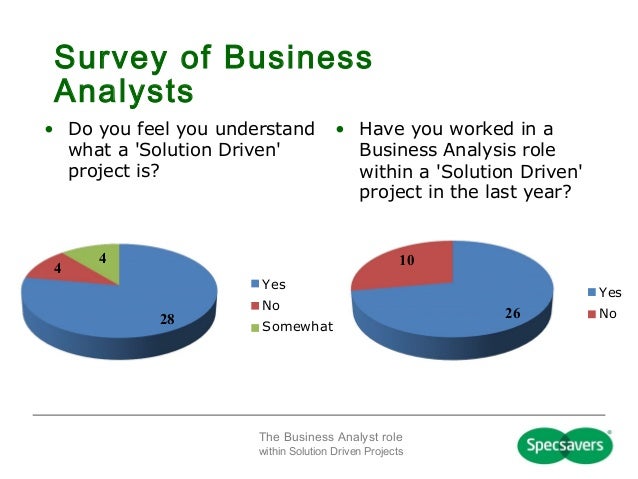 Survey of Business Analysts

• Do you feel you understand what a 'Solution Driven' project is?

4
4
28

Yes
No
Somewhat

• Have you worked in a Business Analysis role within a 'Solution Driven' project in the last year?

10
26

Yes
No

The Business Analyst role within Solution Driven Projects

Specsavers